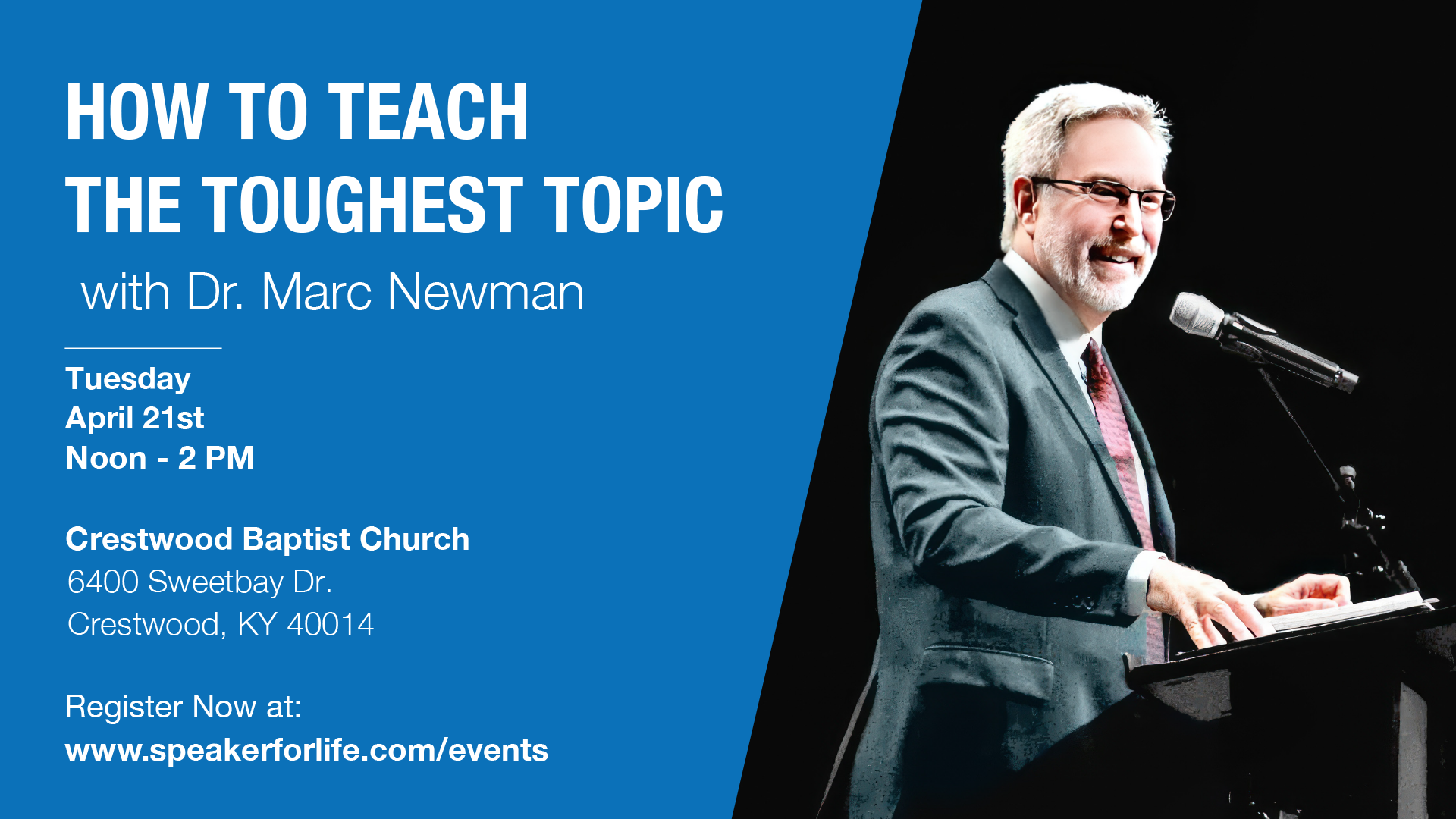 HOW TO TEACH
THE TOUGHEST TOPIC

with Dr. Marc Newman

Tuesday
April 21st
Noon - 2 PM

Crestwood Baptist Church
6400 Sweetbay Dr.
Crestwood, KY 40014

Register Now at:
www.speakerforlife.com/events